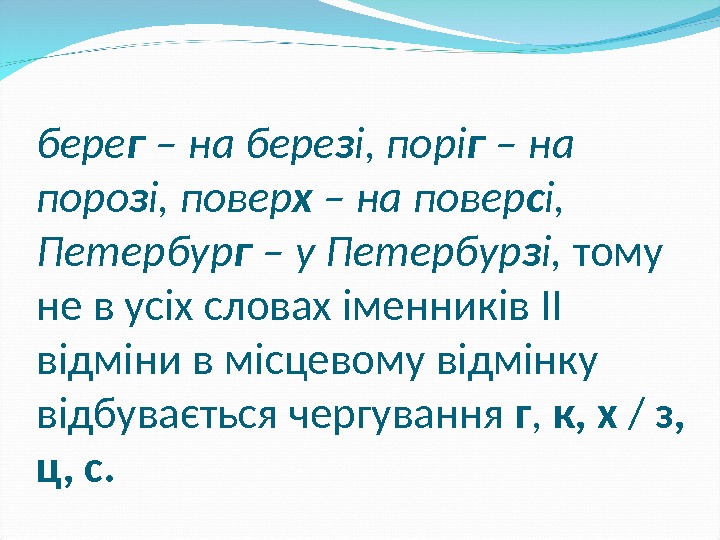 берег – на березі, поріг – на порозі, поверх – на поверсі, Петербург – у Петербурзі, тому не в усіх словах іменників ІІ відміни в місцевому відмінку відбувається чергування г, к, х / з, ц, с.